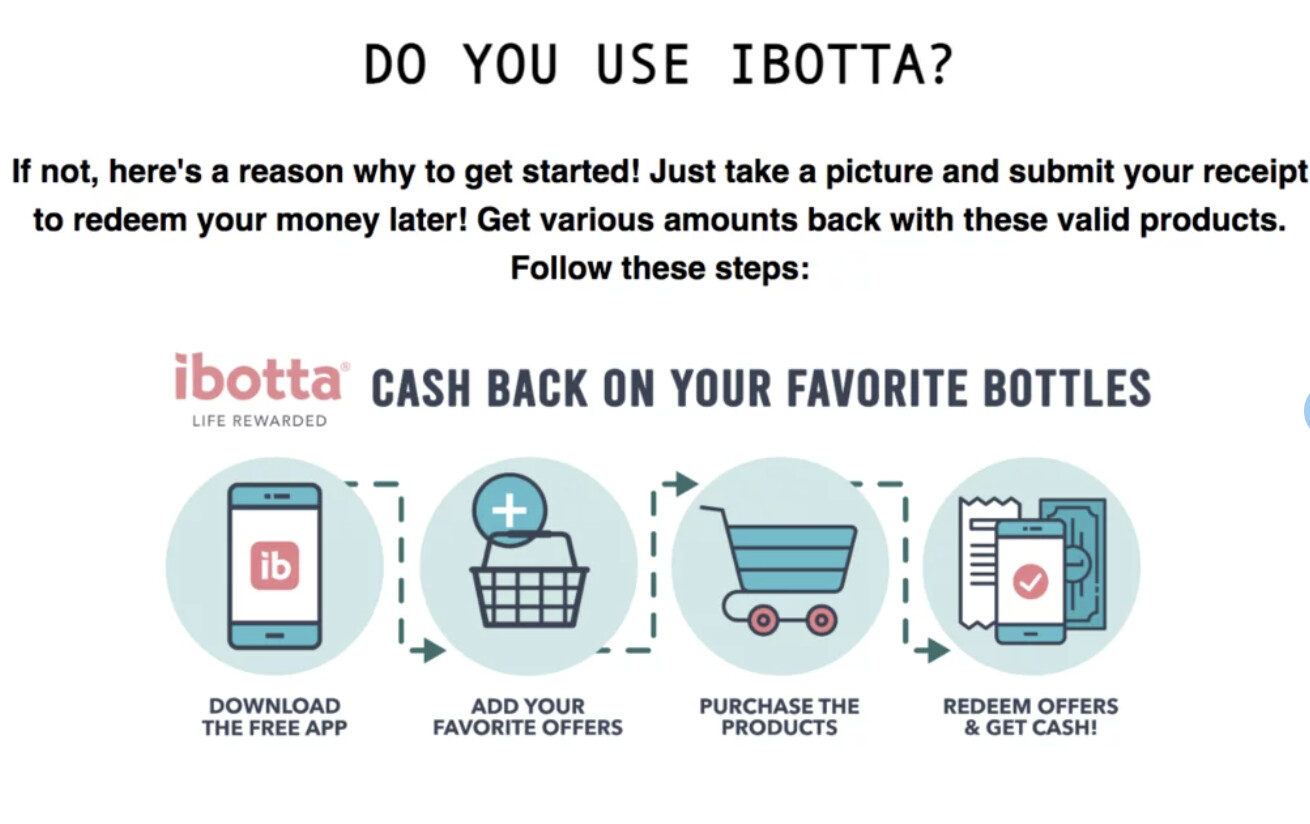 DO YOU USE IBOTTA?

If not, here's a reason why to get started! Just take a picture and submit your receipt to redeem your money later! Get various amounts back with these valid products. Follow these steps:

ibotta®
LIFE REWARDED

CASH BACK ON YOUR FAVORITE BOTTLES

ib

DOWNLOAD THE FREE APP

ADD YOUR FAVORITE OFFERS

PURCHASE THE PRODUCTS

REDEEM OFFERS & GET CASH!